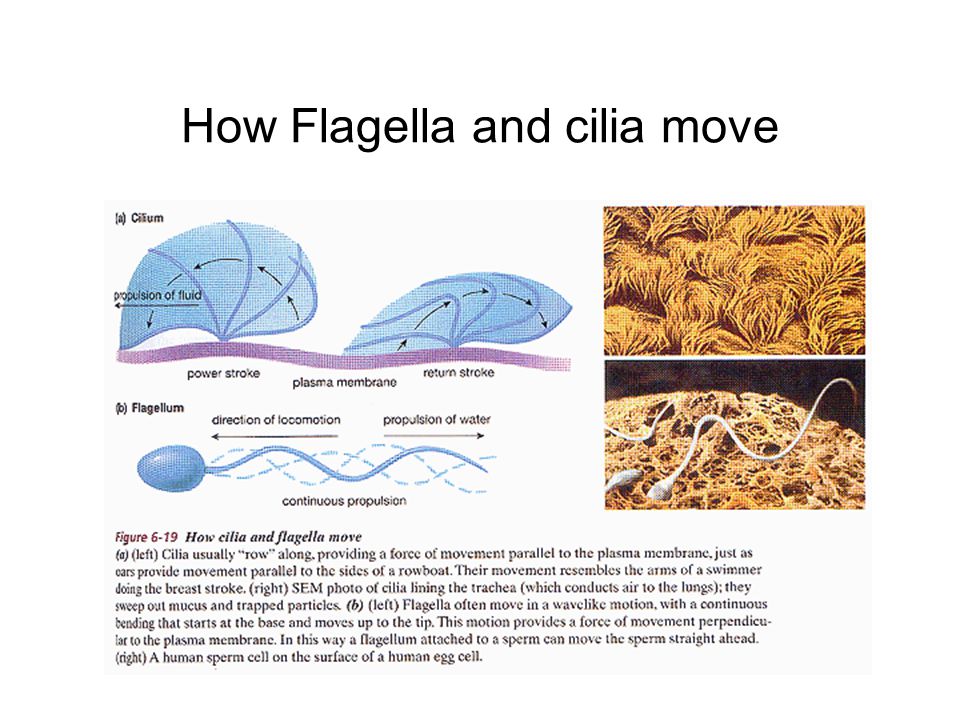 How Flagella and cilia move

(a) Cilium

propulsion of fluid

power stroke

plasma membrane

return stroke

(b) Flagellum

direction of locomotion

propulsion of water

continuous propulsion

Figure 6-19 How cilia and flagella move
(a) (left) Cilia usually "row" along, providing a force of movement parallel to the plasma membrane, just as oars provide movement parallel to the sides of a rowboat. Their movement resembles the arms of a swimmer doing the breast stroke. (right) SEM photo of cilia lining the trachea (which conducts air to the lungs); they sweep out mucus and trapped particles. (b) (left) Flagella often move in a wavelike motion, with a continuous bending that starts at the base and moves up to the tip. This motion provides a force of movement perpendicular to the plasma membrane. In this way a flagellum attached to a sperm can move the sperm straight ahead. (right) A human sperm cell on the surface of a human egg cell.